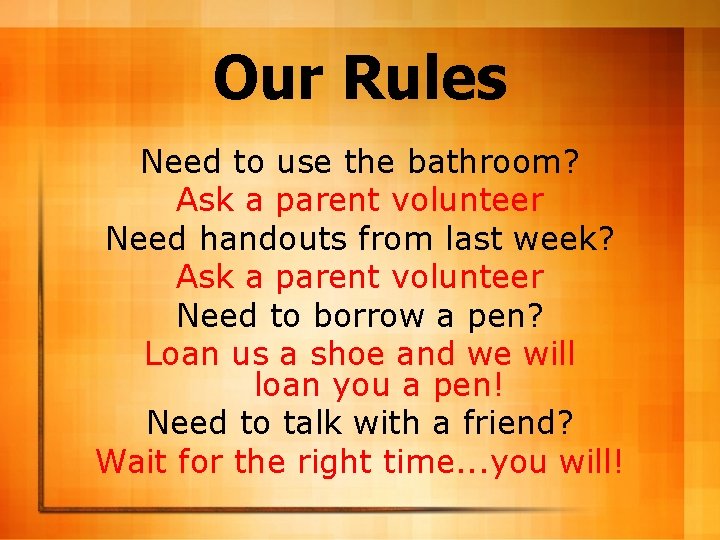 Our Rules

Need to use the bathroom?
Ask a parent volunteer
Need handouts from last week?
Ask a parent volunteer
Need to borrow a pen?
Loan us a shoe and we will loan you a pen!
Need to talk with a friend?
Wait for the right time...you will!